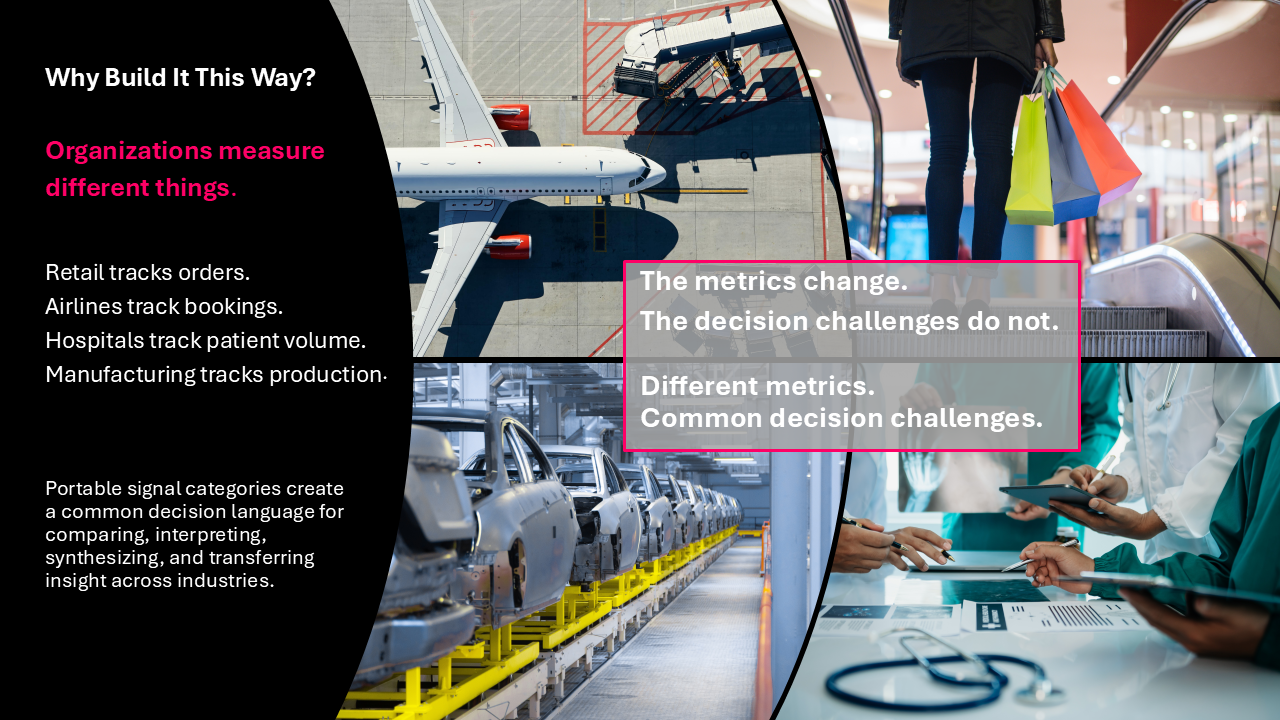 Why Build It This Way?

Organizations measure different things.

Retail tracks orders.
Airlines track bookings.
Hospitals track patient volume.
Manufacturing tracks production.

Portable signal categories create a common decision language for comparing, interpreting, synthesizing, and transferring insight across industries.

The metrics change.
The decision challenges do not.

Different metrics.
Common decision challenges.